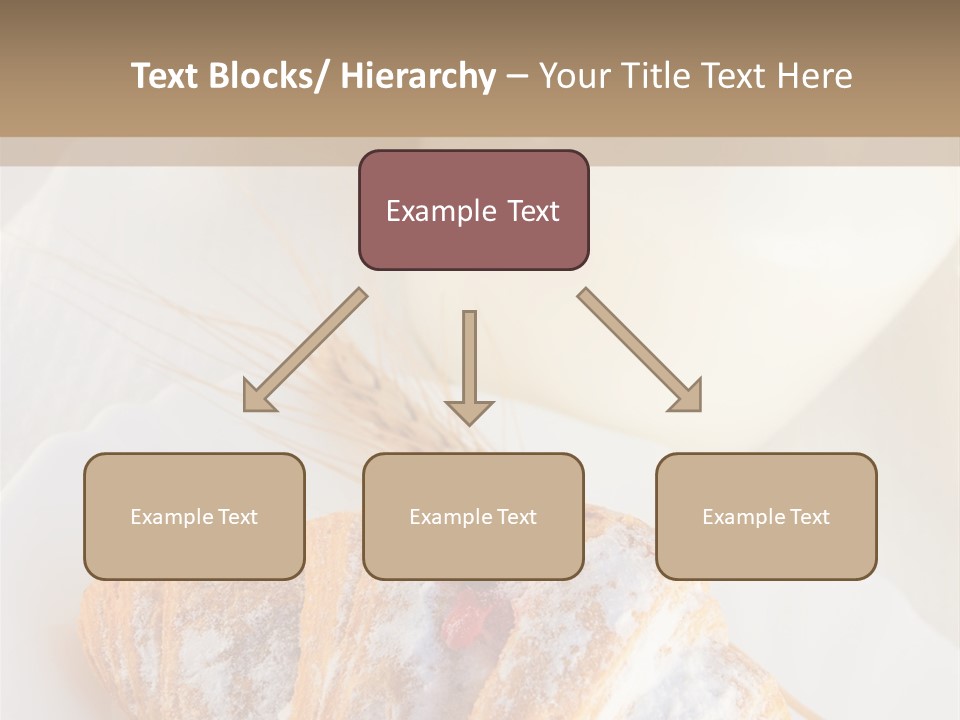 Text Blocks/ Hierarchy – Your Title Text Here

Example Text

Example Text

Example Text

Example Text